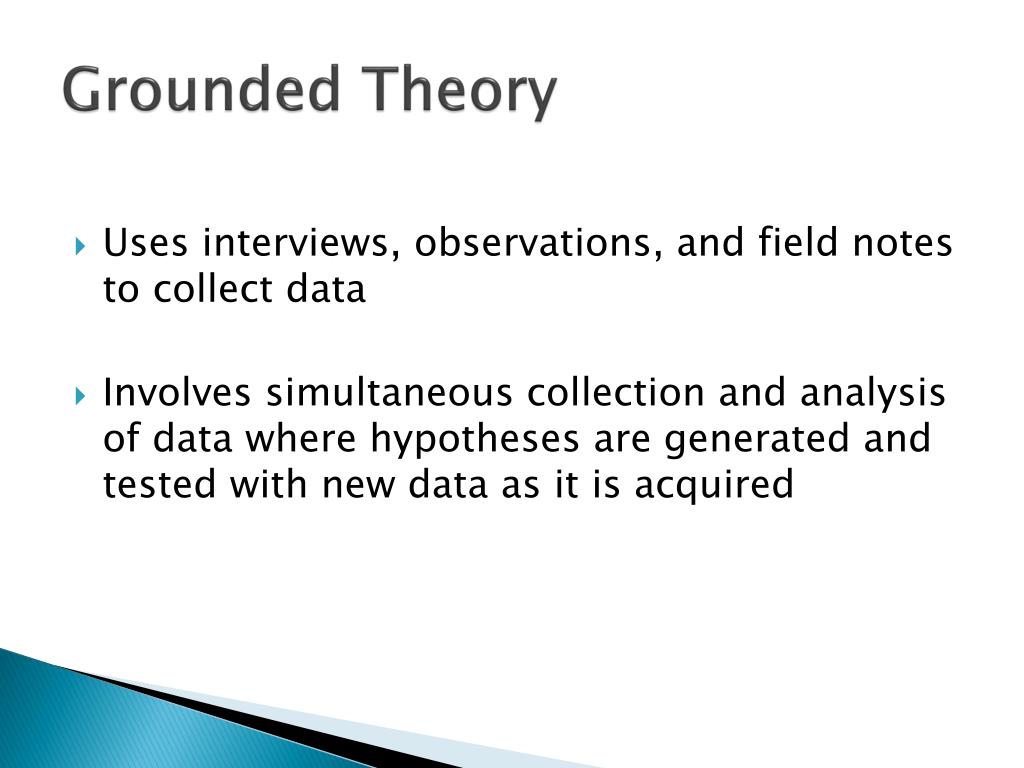 Grounded Theory

Uses interviews, observations, and field notes to collect data

Involves simultaneous collection and analysis of data where hypotheses are generated and tested with new data as it is acquired